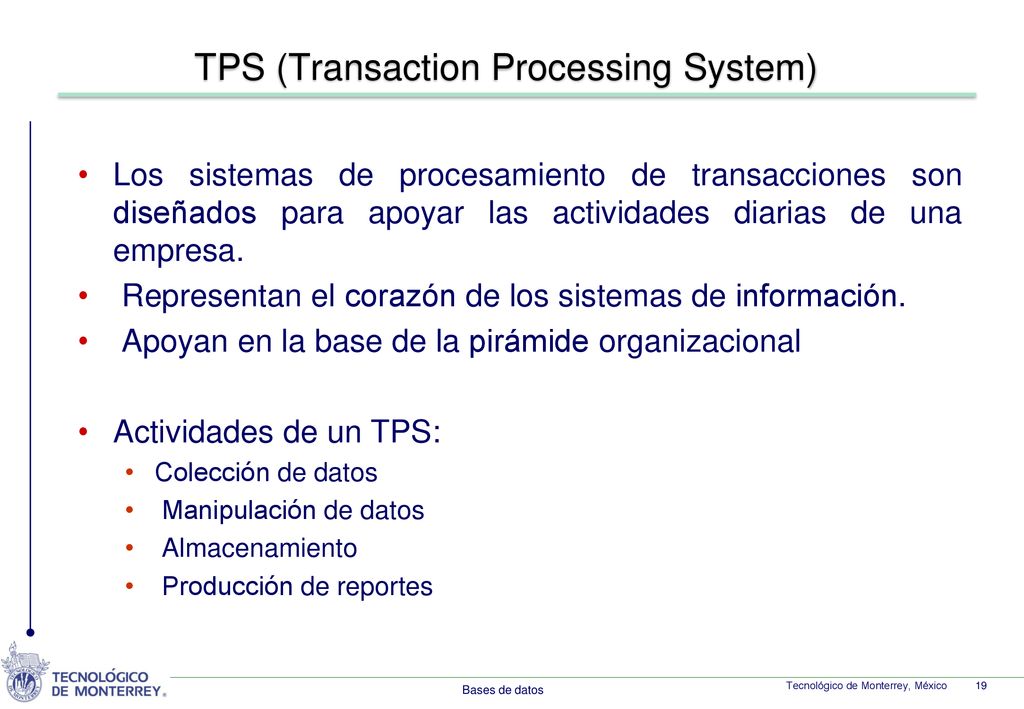 TPS (Transaction Processing System)

• Los sistemas de procesamiento de transacciones son diseñados para apoyar las actividades diarias de una empresa.
• Representan el corazón de los sistemas de información.
• Apoyan en la base de la pirámide organizacional

• Actividades de un TPS:
  • Colección de datos
  • Manipulación de datos
  • Almacenamiento
  • Producción de reportes

TECNOLÓGICO DE MONTERREY®

Bases de datos

Tecnológico de Monterrey, México 19